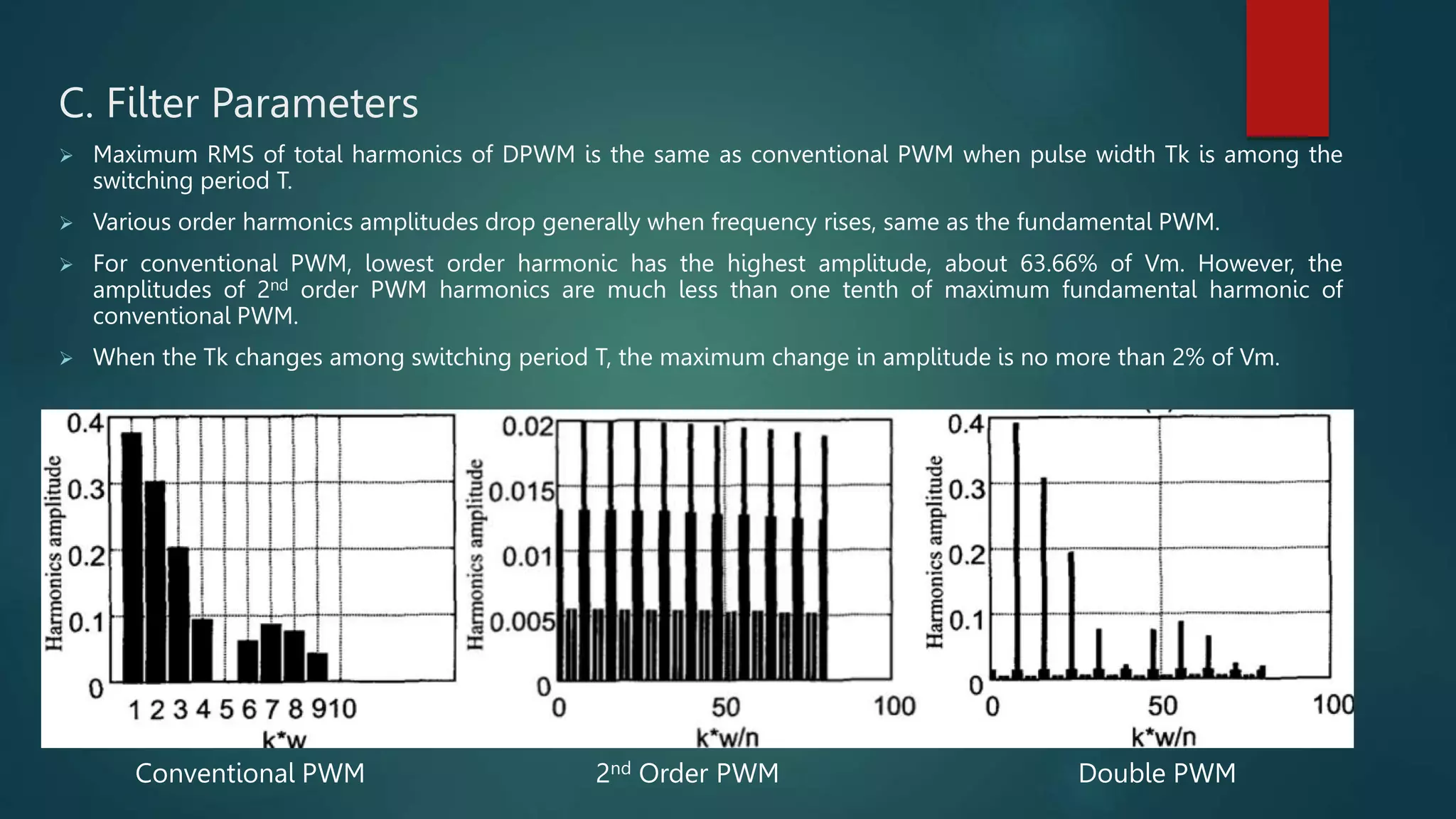 C. Filter Parameters

➢ Maximum RMS of total harmonics of DPWM is the same as conventional PWM when pulse width Tk is among the switching period T.

➢ Various order harmonics amplitudes drop generally when frequency rises, same as the fundamental PWM.

➢ For conventional PWM, lowest order harmonic has the highest amplitude, about 63.66% of Vm. However, the amplitudes of 2$^{nd}$ order PWM harmonics are much less than one tenth of maximum fundamental harmonic of conventional PWM.

➢ When the Tk changes among switching period T, the maximum change in amplitude is no more than 2% of Vm.

Harmonics amplitude
0.4
0.3
0.2
0.1
0
1 2 3 4 5 6 7 8 9 10
k*w

Harmonics amplitude
0.02
0.015
0.01
0.005
0
0 50 100
k*w/n

Harmonics amplitude
0.4
0.3
0.2
0.1
0
0 50 100
k*w/n

Conventional PWM

2$^{nd}$ Order PWM

Double PWM